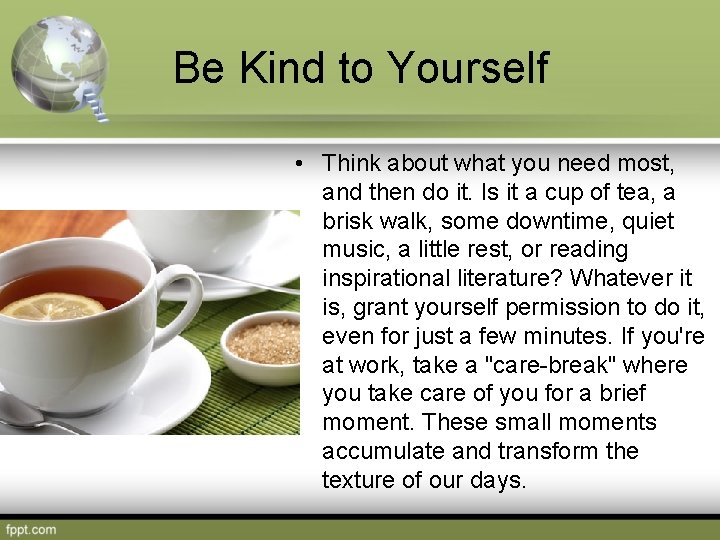 Be Kind to Yourself

• Think about what you need most, and then do it. Is it a cup of tea, a brisk walk, some downtime, quiet music, a little rest, or reading inspirational literature? Whatever it is, grant yourself permission to do it, even for just a few minutes. If you're at work, take a "care-break" where you take care of you for a brief moment. These small moments accumulate and transform the texture of our days.

fppt.com